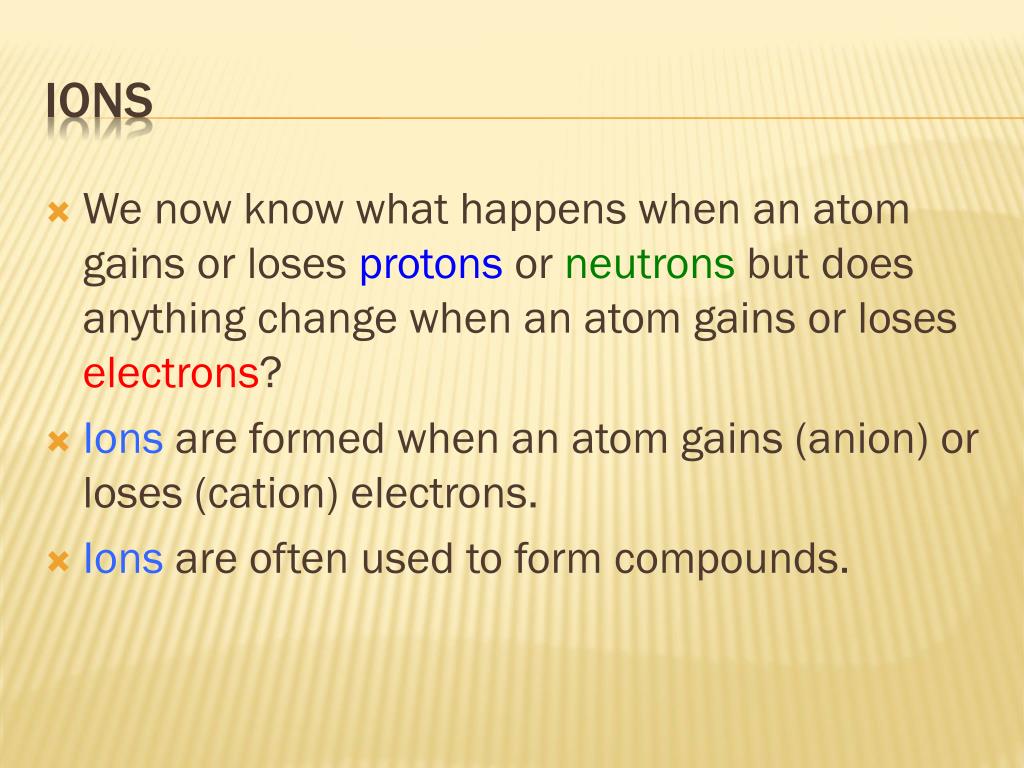 IONS

We now know what happens when an atom gains or loses protons or neutrons but does anything change when an atom gains or loses electrons?

Ions are formed when an atom gains (anion) or loses (cation) electrons.

Ions are often used to form compounds.